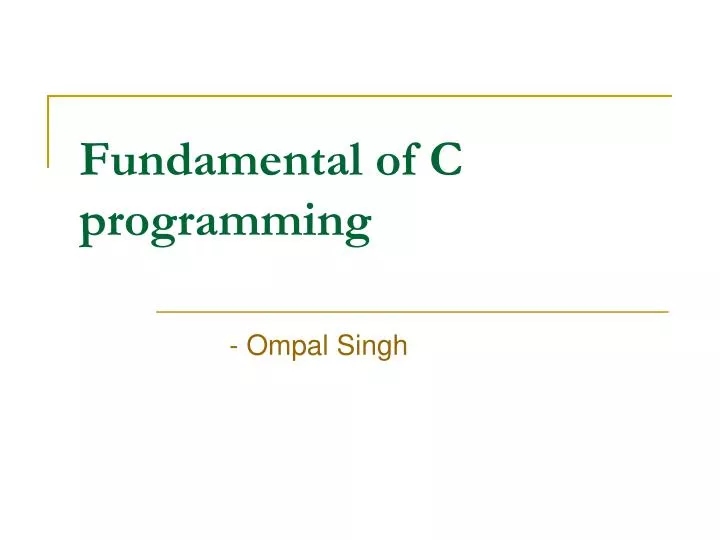 Fundamental of C programming

- Ompal Singh